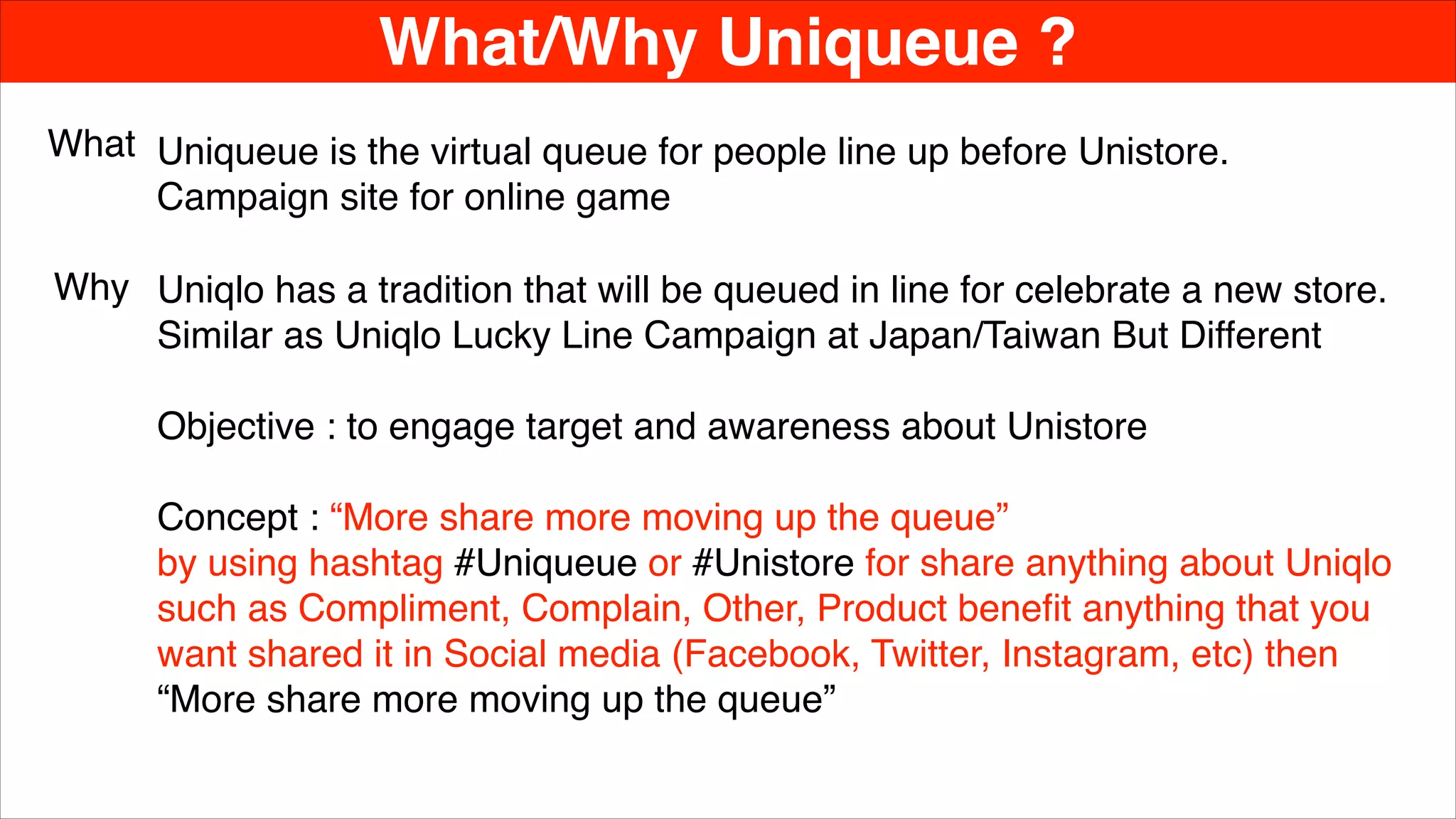 What/Why Uniqueue ?

What Uniqueue is the virtual queue for people line up before Unistore.
Campaign site for online game

Why Uniqlo has a tradition that will be queued in line for celebrate a new store.
Similar as Uniqlo Lucky Line Campaign at Japan/Taiwan But Different

Objective : to engage target and awareness about Unistore

Concept : “More share more moving up the queue”
by using hashtag #Uniqueue or #Unistore for share anything about Uniqlo such as Compliment, Complain, Other, Product benefit anything that you want shared it in Social media (Facebook, Twitter, Instagram, etc) then “More share more moving up the queue”